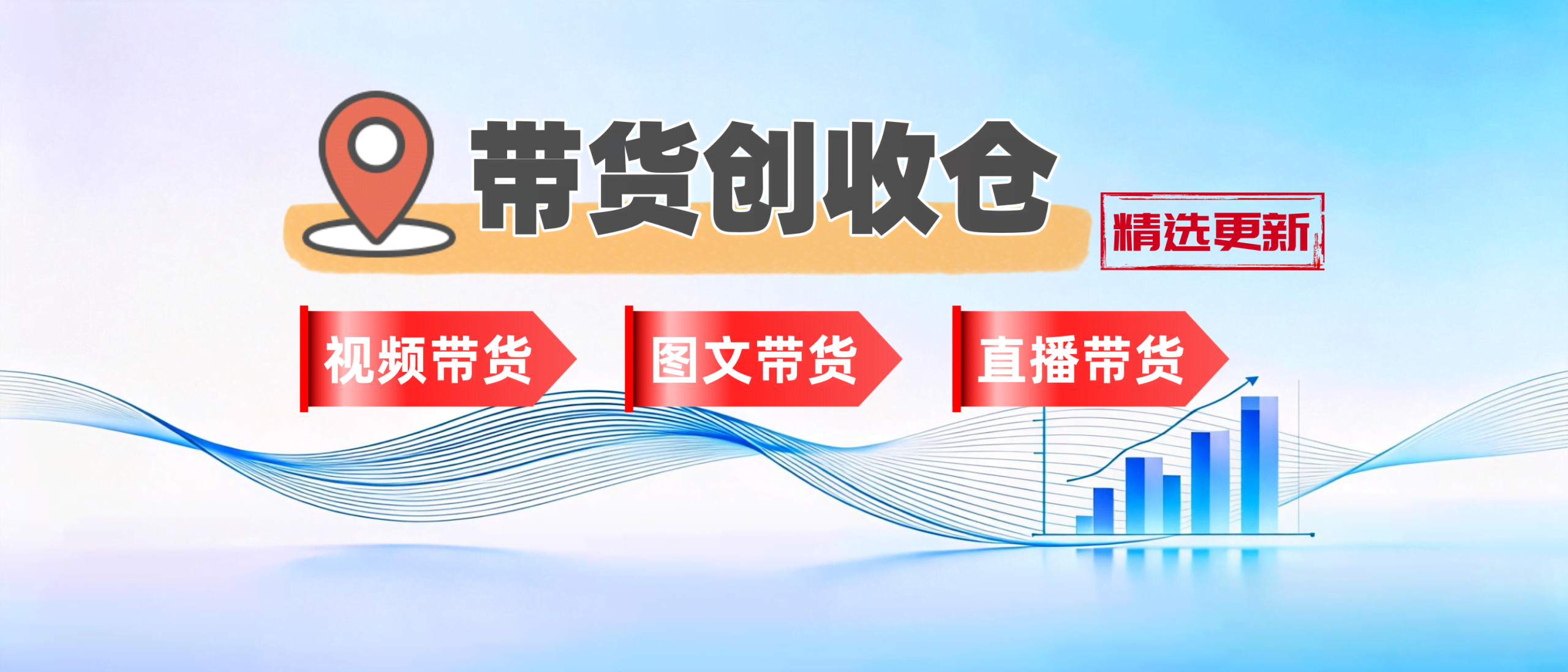 带货创收仓

精选更新

视频带货

图文带货

直播带货